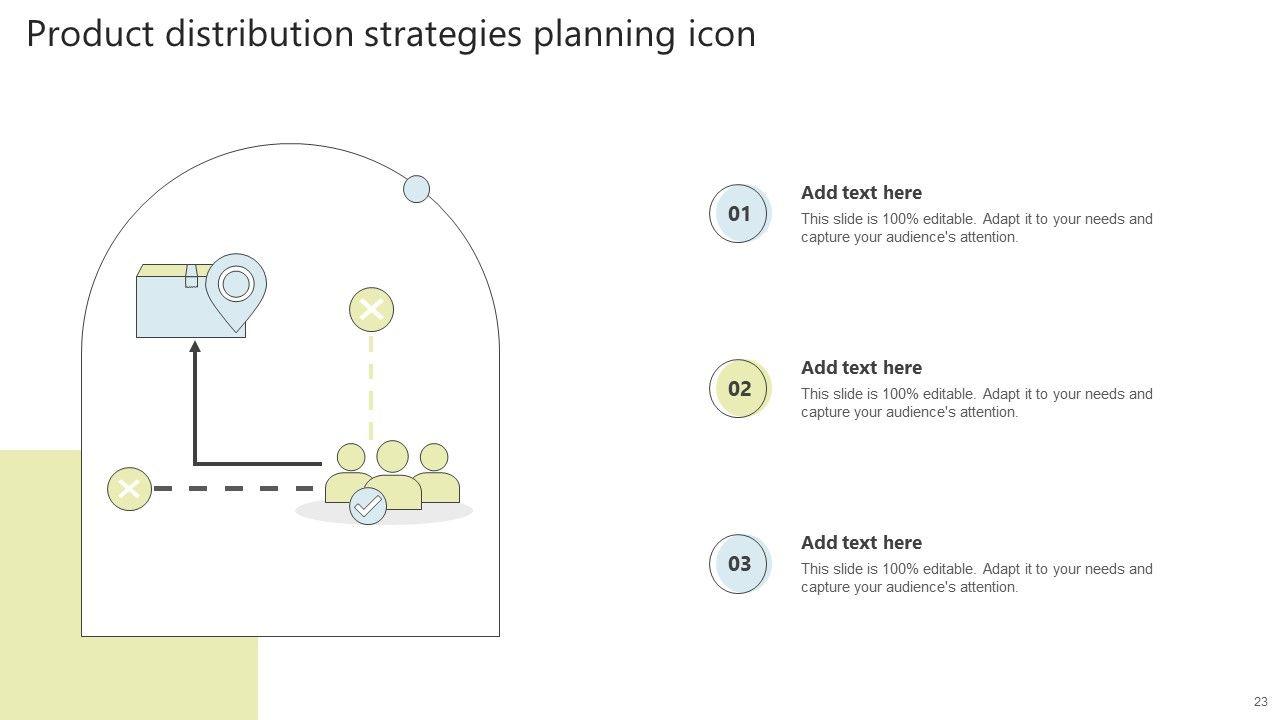 Product distribution strategies planning icon

01

Add text here

This slide is 100% editable. Adapt it to your needs and capture your audience's attention.

02

Add text here

This slide is 100% editable. Adapt it to your needs and capture your audience's attention.

03

Add text here

This slide is 100% editable. Adapt it to your needs and capture your audience's attention.

23